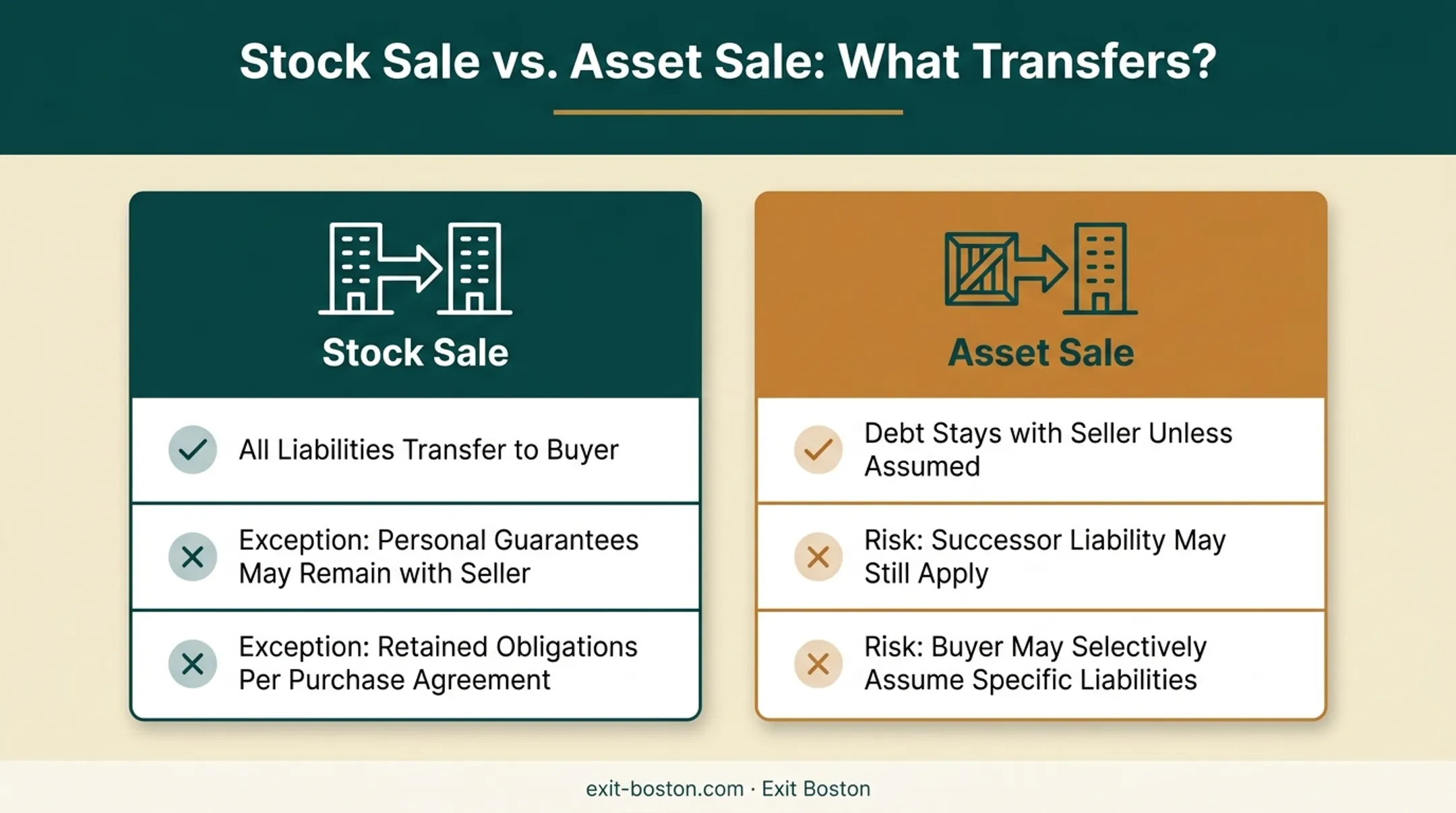 Stock Sale vs. Asset Sale: What Transfers?

Stock Sale

All Liabilities Transfer to Buyer

Exception: Personal Guarantees May Remain with Seller

Exception: Retained Obligations Per Purchase Agreement

Asset Sale

Debt Stays with Seller Unless Assumed

Risk: Successor Liability May Still Apply

Risk: Buyer May Selectively Assume Specific Liabilities

exit-boston.com · Exit Boston